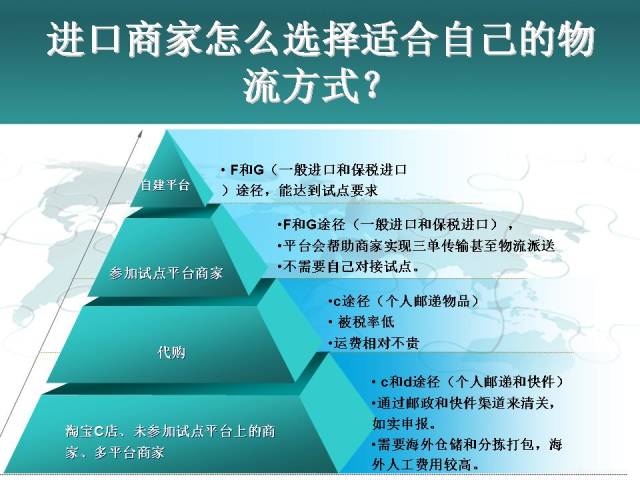 进口商家怎么选择适合自己的物流方式？

自建平台

• F和G（一般进口和保税进口）途径，能达到试点要求

参加试点平台商家

•F和G途径（一般进口和保税进口），
•平台会帮助商家实现三单传输甚至物流派送
•不需要自己对接试点。

代购

•c途径（个人邮递物品）
• 被税率低
•运费相对不贵

淘宝C店、未参加试点平台上的商家、多平台商家

• c和d途径（个人邮递和快件）
•通过邮政和快件渠道来清关，如实申报。
•需要海外仓储和分拣打包，海外人工费用较高。